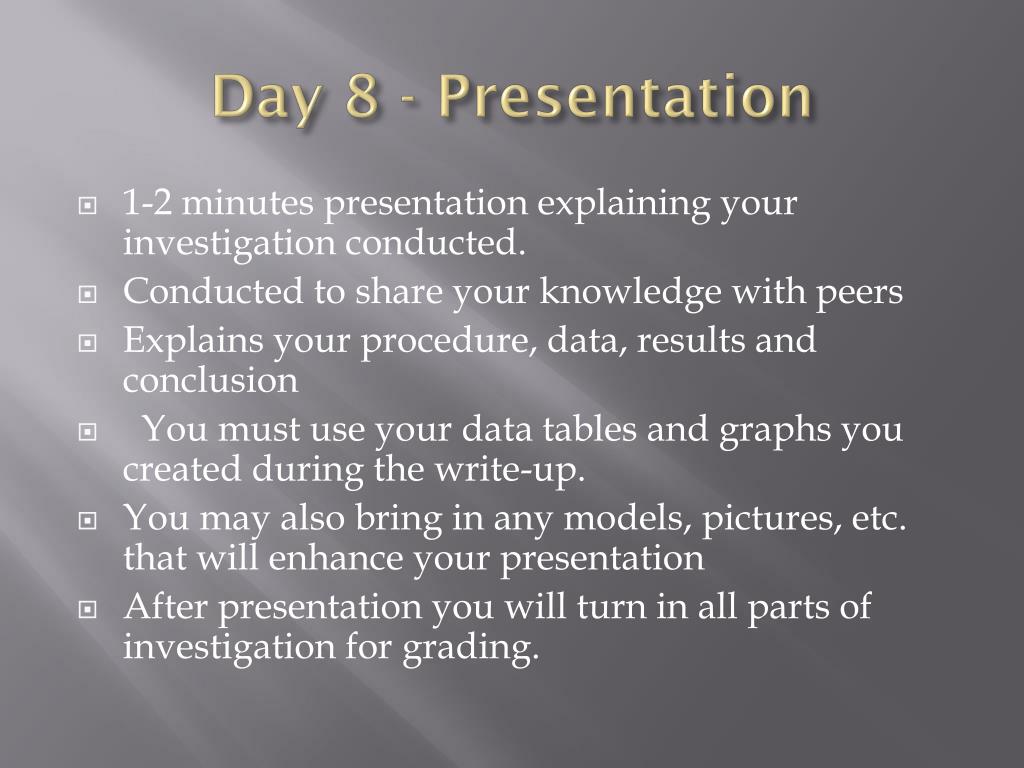 Day 8 - Presentation

1-2 minutes presentation explaining your investigation conducted.

Conducted to share your knowledge with peers

Explains your procedure, data, results and conclusion

You must use your data tables and graphs you created during the write-up.

You may also bring in any models, pictures, etc. that will enhance your presentation

After presentation you will turn in all parts of investigation for grading.